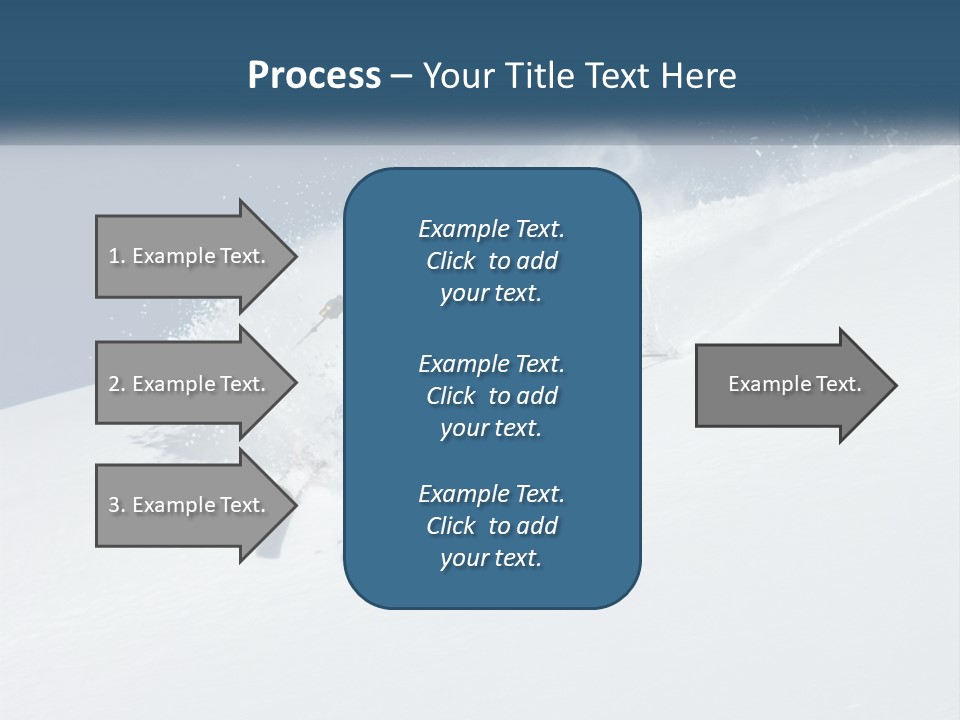 Process – Your Title Text Here

1. Example Text.

2. Example Text.

3. Example Text.

Example Text. Click to add your text.

Example Text. Click to add your text.

Example Text. Click to add your text.

Example Text.